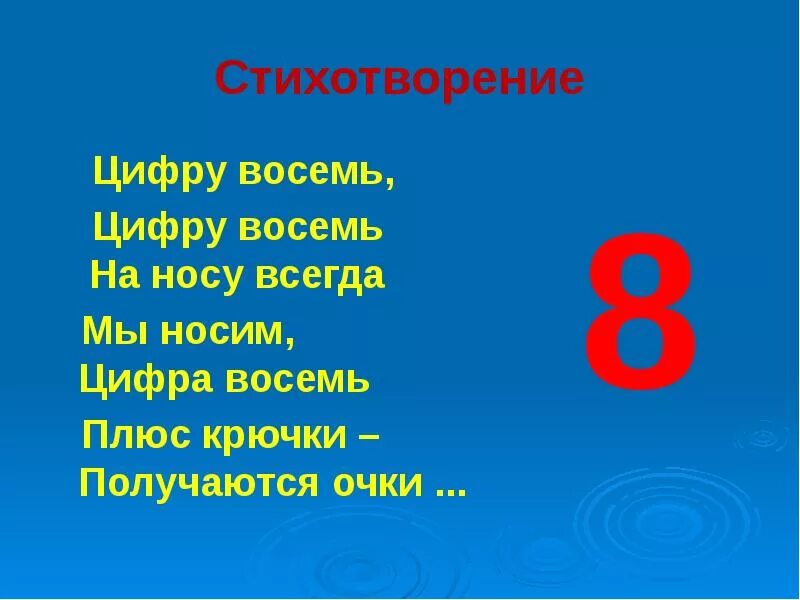 Стихотворение

Цифру восемь,
Цифру восемь
На носу всегда
Мы носим,
Цифра восемь
Плюс крючки –
Получаются очки ...

8